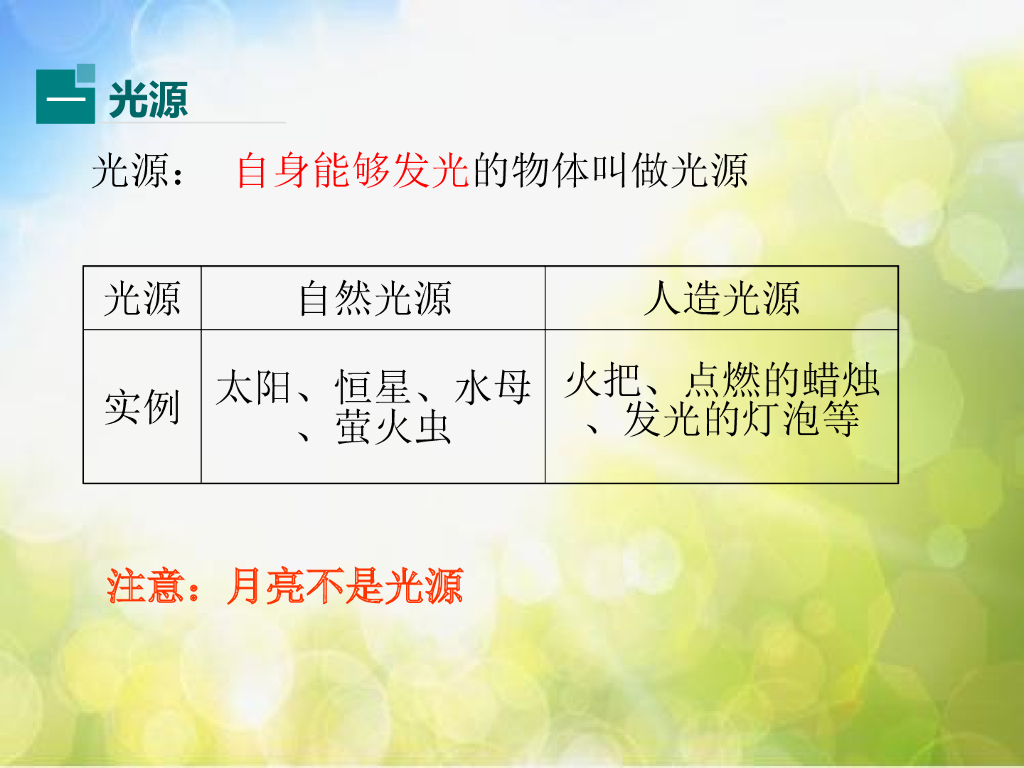 一 光源

光源： 自身能够发光的物体叫做光源

| 光源 | 自然光源 | 人造光源 |
|---|---|---|
| 实例 | 太阳、恒星、水母、萤火虫 | 火把、点燃的蜡烛、发光的灯泡等 |

注意：月亮不是光源